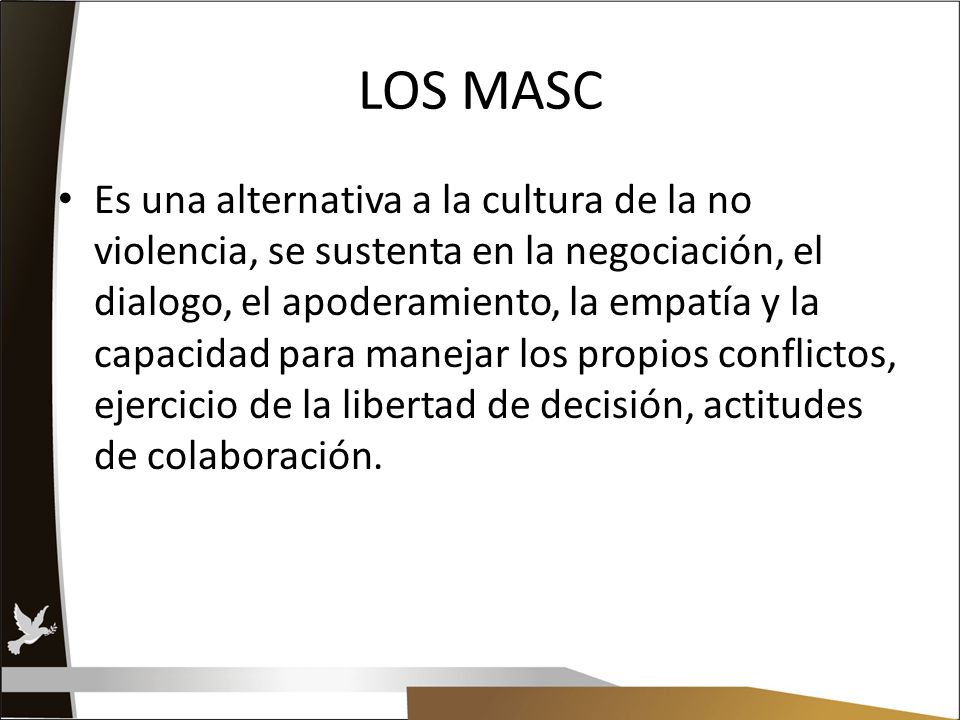 LOS MASC

• Es una alternativa a la cultura de la no violencia, se sustenta en la negociación, el dialogo, el apoderamiento, la empatía y la capacidad para manejar los propios conflictos, ejercicio de la libertad de decisión, actitudes de colaboración.